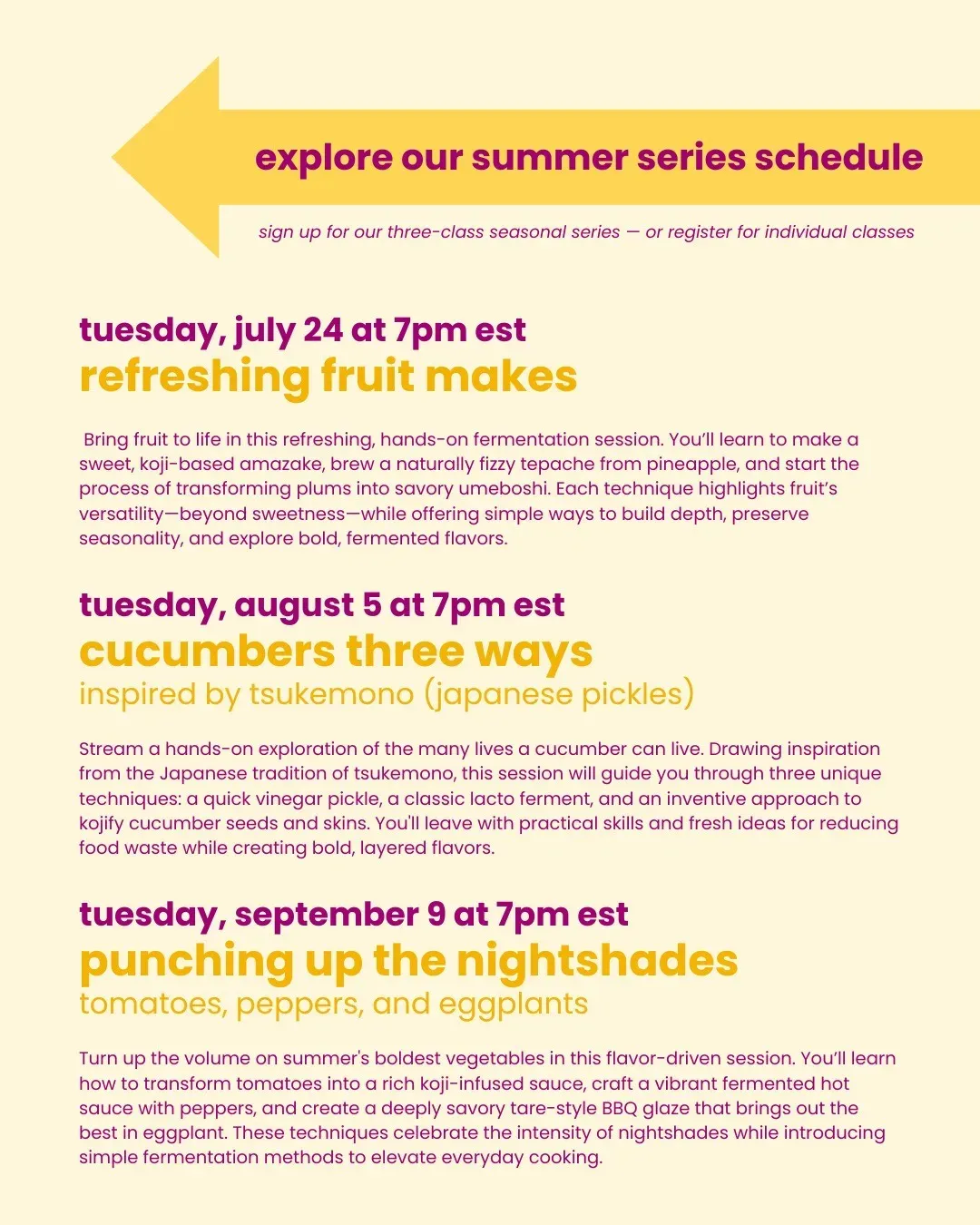 explore our summer series schedule

sign up for our three-class seasonal series — or register for individual classes

tuesday, july 24 at 7pm est
refreshing fruit makes

Bring fruit to life in this refreshing, hands-on fermentation session. You'll learn to make a sweet, koji-based amazake, brew a naturally fizzy tepache from pineapple, and start the process of transforming plums into savory umeboshi. Each technique highlights fruit's versatility—beyond sweetness—while offering simple ways to build depth, preserve seasonality, and explore bold, fermented flavors.

tuesday, august 5 at 7pm est
cucumbers three ways
inspired by tsukemono (japanese pickles)

Stream a hands-on exploration of the many lives a cucumber can live. Drawing inspiration from the Japanese tradition of tsukemono, this session will guide you through three unique techniques: a quick vinegar pickle, a classic lacto ferment, and an inventive approach to kojify cucumber seeds and skins. You'll leave with practical skills and fresh ideas for reducing food waste while creating bold, layered flavors.

tuesday, september 9 at 7pm est
punching up the nightshades
tomatoes, peppers, and eggplants

Turn up the volume on summer's boldest vegetables in this flavor-driven session. You'll learn how to transform tomatoes into a rich koji-infused sauce, craft a vibrant fermented hot sauce with peppers, and create a deeply savory tare-style BBQ glaze that brings out the best in eggplant. These techniques celebrate the intensity of nightshades while introducing simple fermentation methods to elevate everyday cooking.